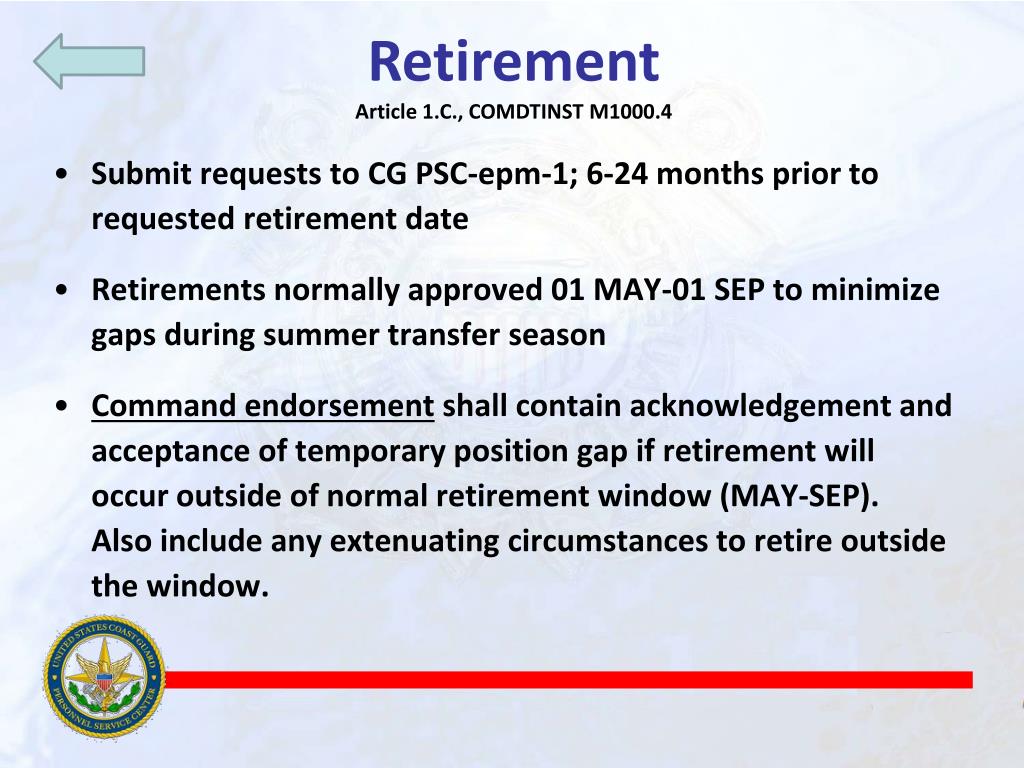 Retirement

Article 1.C., COMDTINST M1000.4

• Submit requests to CG PSC-epm-1; 6-24 months prior to requested retirement date

• Retirements normally approved 01 MAY-01 SEP to minimize gaps during summer transfer season

• Command endorsement shall contain acknowledgement and acceptance of temporary position gap if retirement will occur outside of normal retirement window (MAY-SEP). Also include any extenuating circumstances to retire outside the window.

UNITED STATES COAST GUARD
PERSONNEL SERVICE CENTER